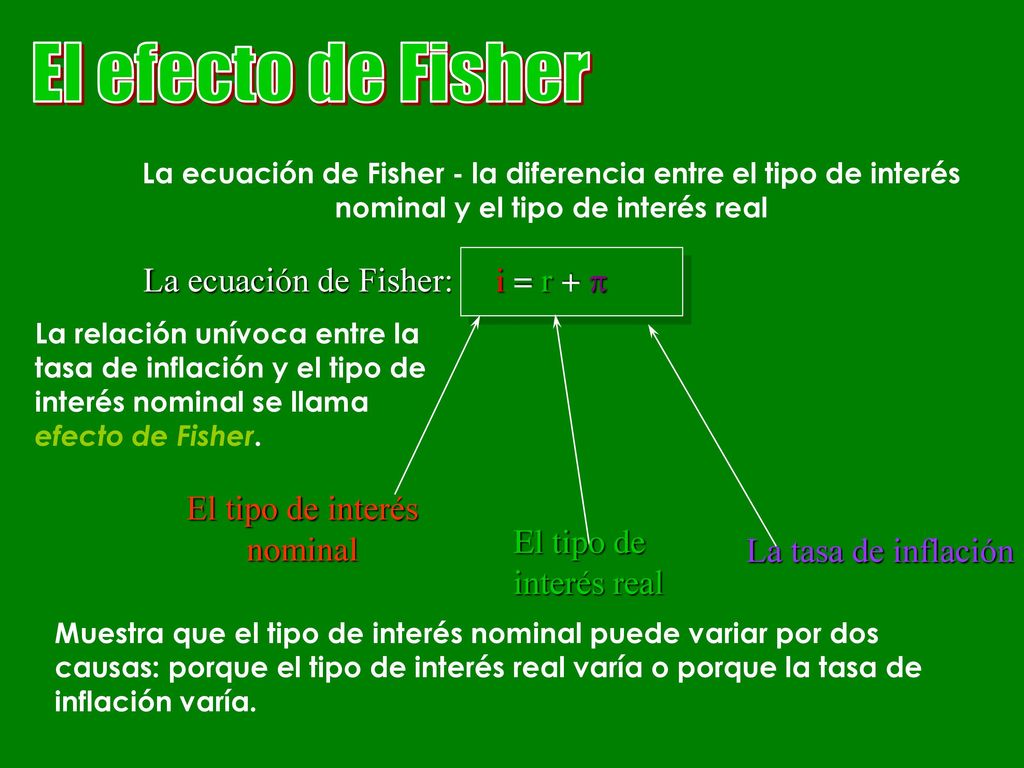 El efecto de Fisher

La ecuación de Fisher - la diferencia entre el tipo de interés nominal y el tipo de interés real

La ecuación de Fisher: $i = r + \pi$

La relación unívoca entre la tasa de inflación y el tipo de interés nominal se llama efecto de Fisher.

El tipo de interés nominal

El tipo de interés real

La tasa de inflación

Muestra que el tipo de interés nominal puede variar por dos causas: porque el tipo de interés real varía o porque la tasa de inflación varía.